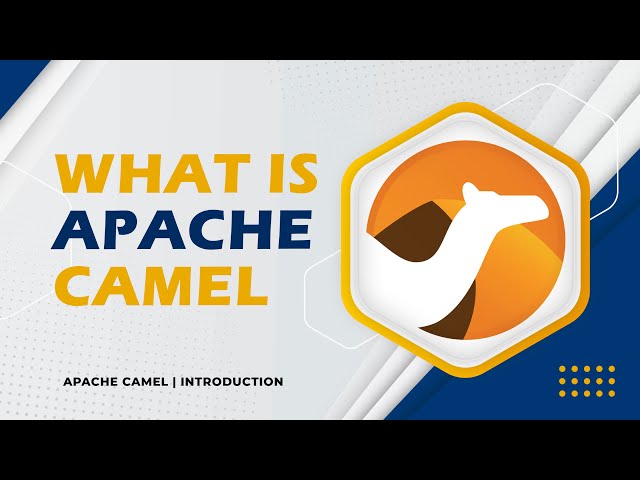 WHAT IS
APACHE
CAMEL

APACHE CAMEL | INTRODUCTION